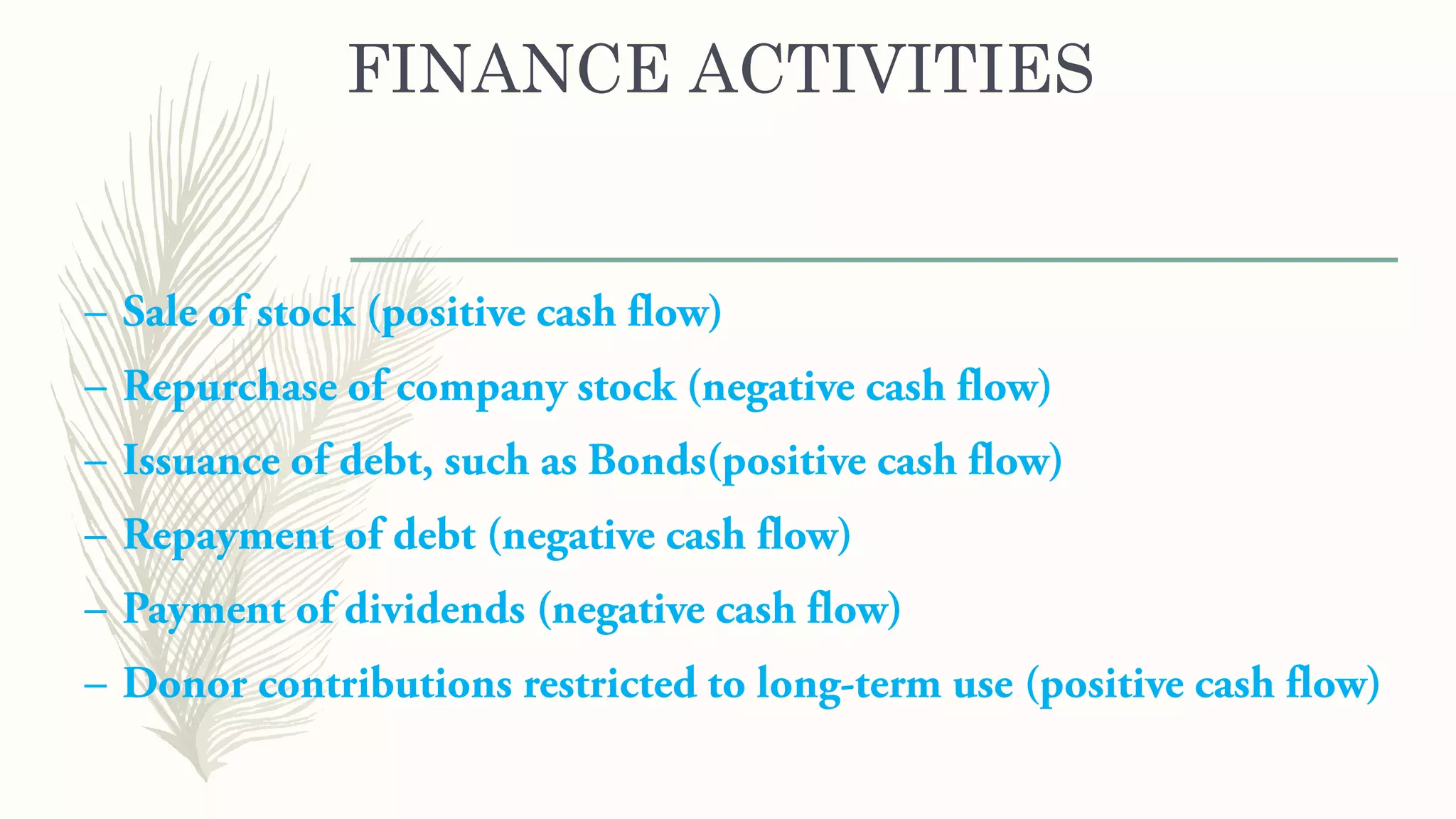 FINANCE ACTIVITIES

– Sale of stock (positive cash flow)
– Repurchase of company stock (negative cash flow)
– Issuance of debt, such as Bonds(positive cash flow)
– Repayment of debt (negative cash flow)
– Payment of dividends (negative cash flow)
– Donor contributions restricted to long-term use (positive cash flow)